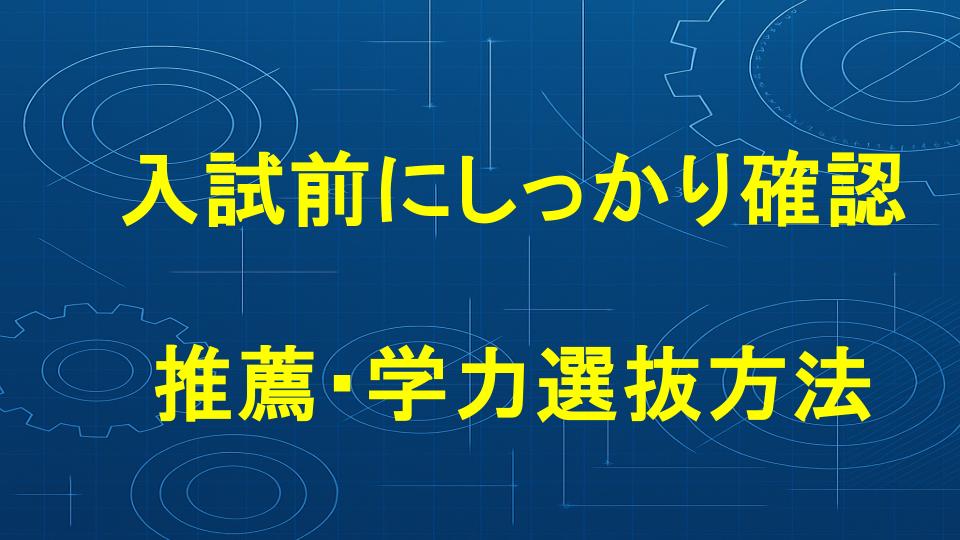 入試前にしっかり確認

推薦･学力選抜方法